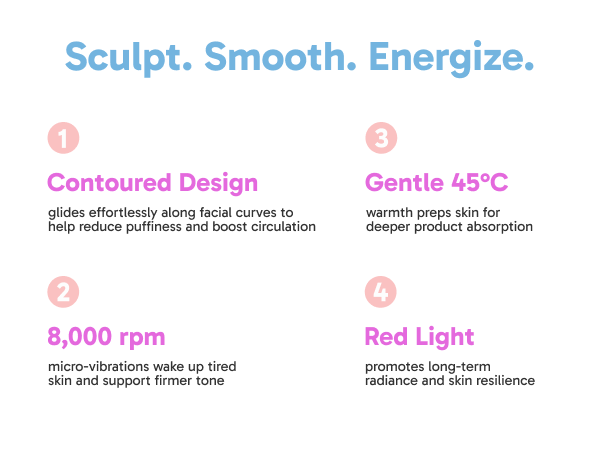 Sculpt. Smooth. Energize.

1

Contoured Design

glides effortlessly along facial curves to help reduce puffiness and boost circulation

2

8,000 rpm

micro-vibrations wake up tired skin and support firmer tone

3

Gentle 45°C

warmth preps skin for deeper product absorption

4

Red Light

promotes long-term radiance and skin resilience